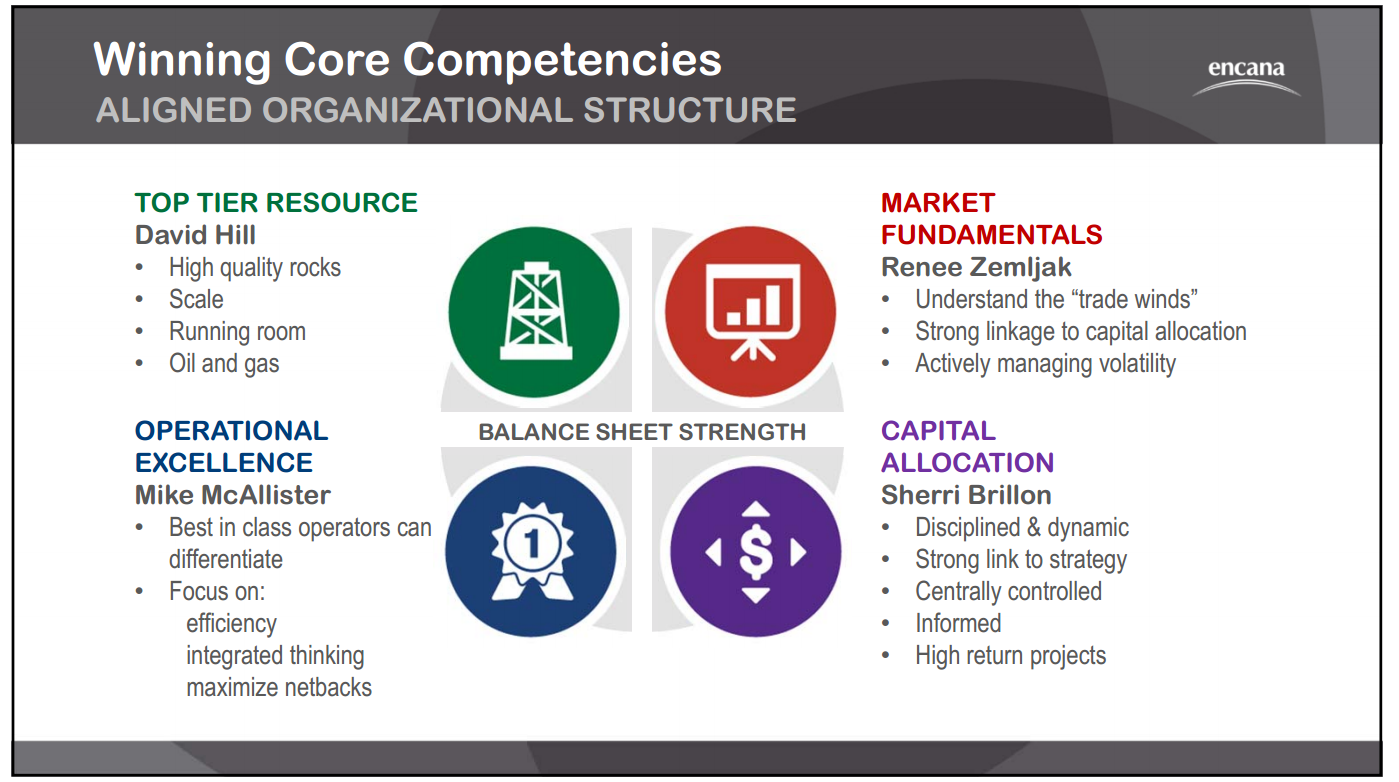 Winning Core Competencies
ALIGNED ORGANIZATIONAL STRUCTURE

encana

TOP TIER RESOURCE
David Hill
• High quality rocks
• Scale
• Running room
• Oil and gas

OPERATIONAL EXCELLENCE
Mike McAllister
• Best in class operators can differentiate
• Focus on:
efficiency
integrated thinking
maximize netbacks

BALANCE SHEET STRENGTH

1

$

MARKET FUNDAMENTALS
Renee Zemljak
• Understand the “trade winds”
• Strong linkage to capital allocation
• Actively managing volatility

CAPITAL ALLOCATION
Sherri Brillon
• Disciplined & dynamic
• Strong link to strategy
• Centrally controlled
• Informed
• High return projects